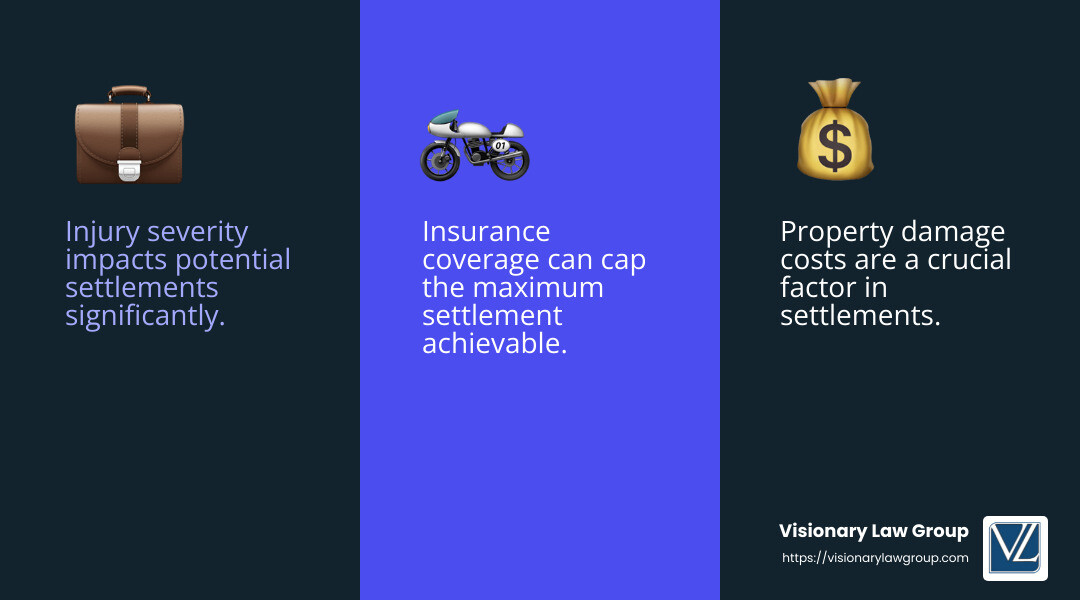 Injury severity impacts potential settlements significantly.

01

Insurance coverage can cap the maximum settlement achievable.

$

Property damage costs are a crucial factor in settlements.

Visionary Law Group
https://visionarylawgroup.com

VL